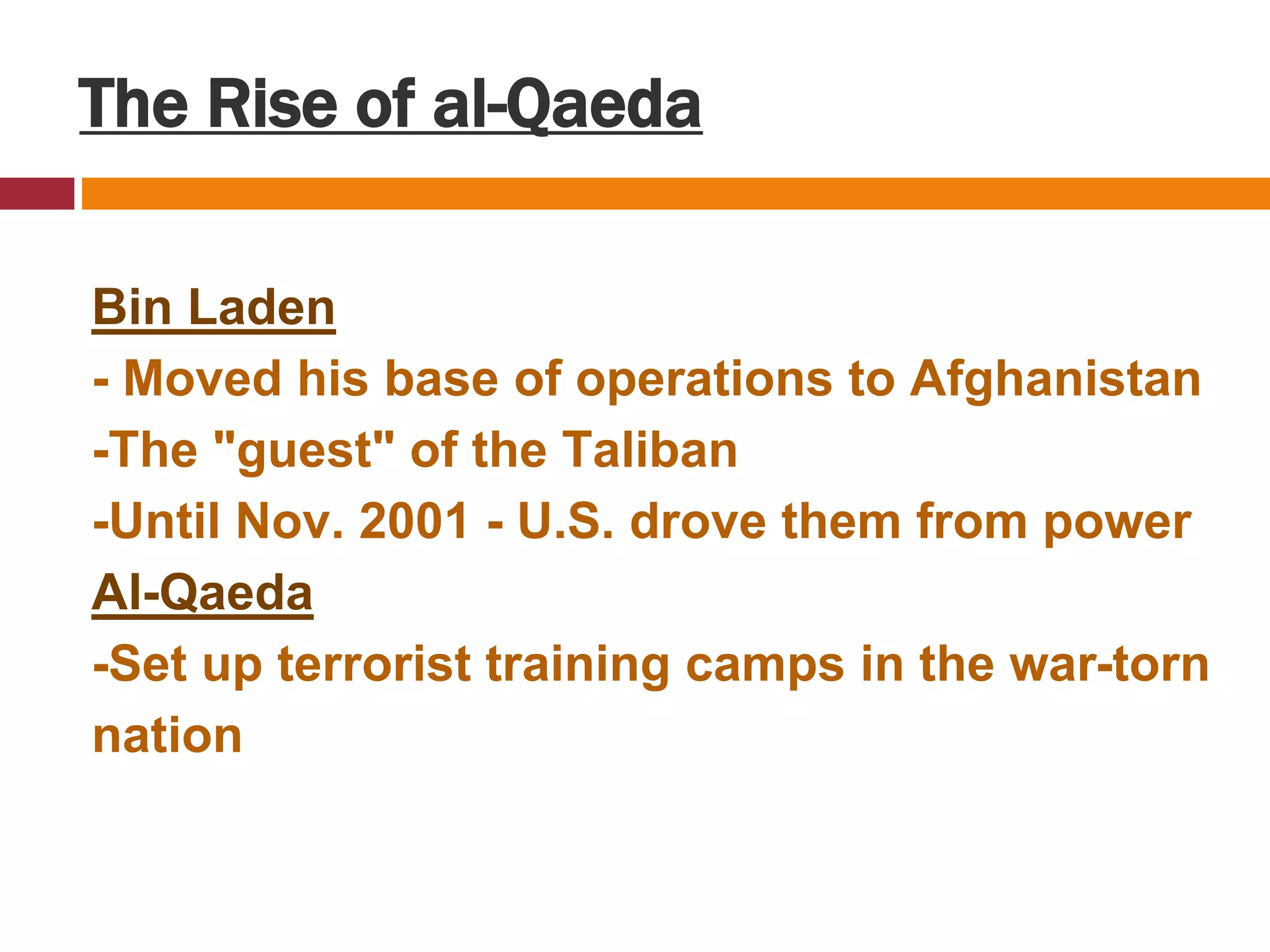 The Rise of al-Qaeda

Bin Laden

- Moved his base of operations to Afghanistan

-The "guest" of the Taliban

-Until Nov. 2001 - U.S. drove them from power

Al-Qaeda

-Set up terrorist training camps in the war-torn nation